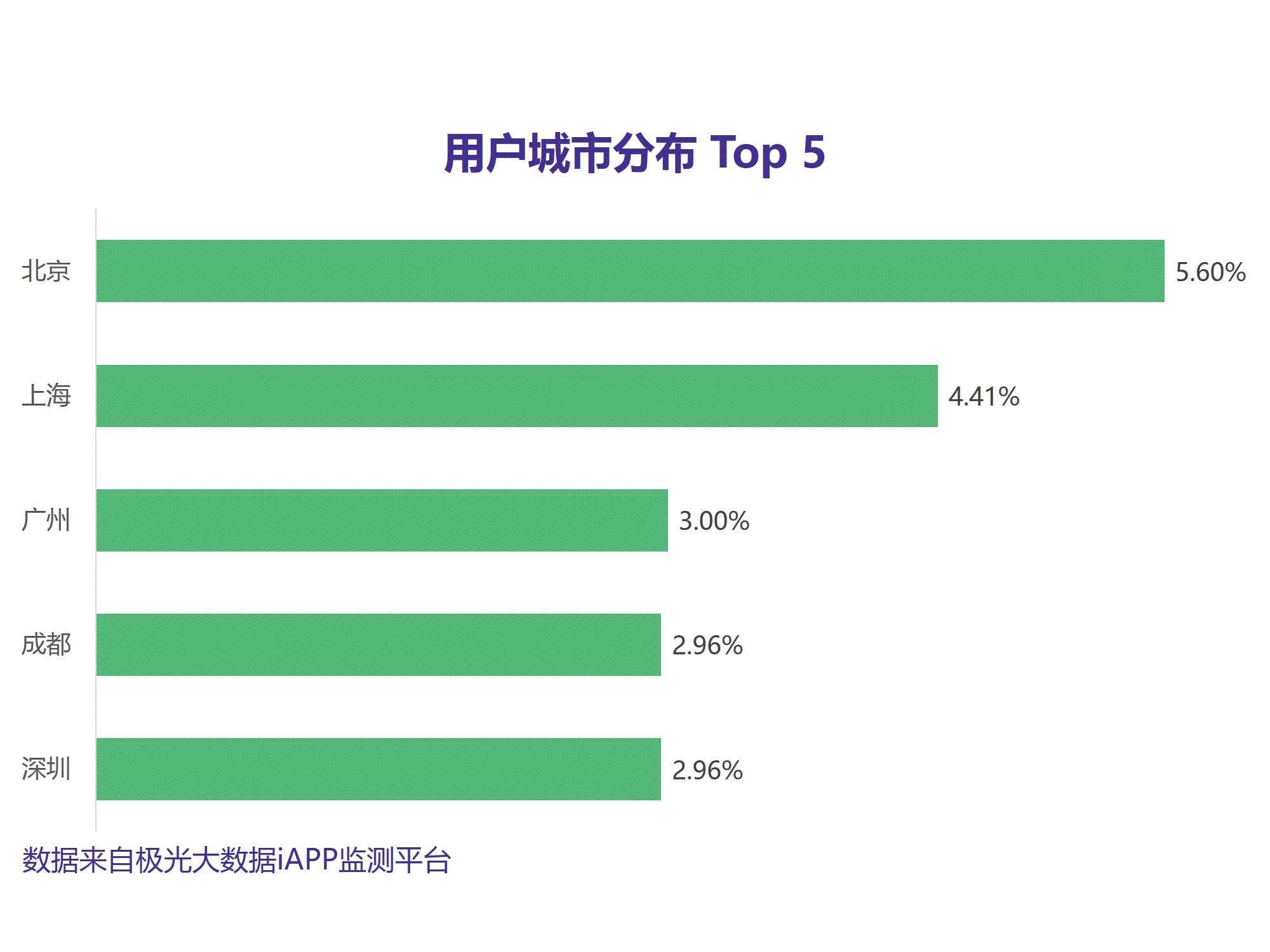 用户城市分布 Top 5

北京 5.60%

上海 4.41%

广州 3.00%

成都 2.96%

深圳 2.96%

数据来自极光大数据iAPP监测平台